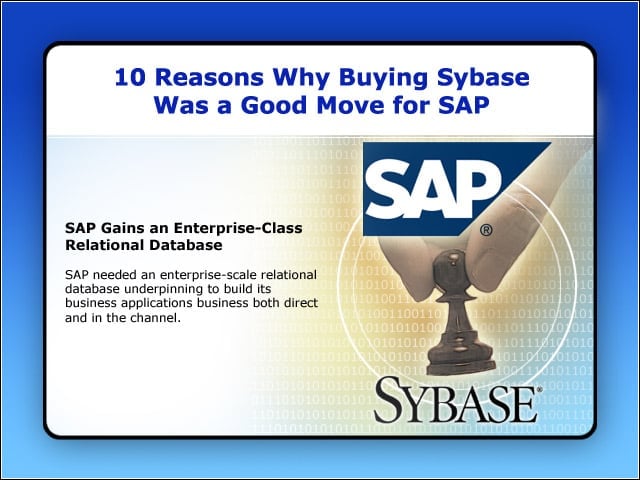 10 Reasons Why Buying Sybase Was a Good Move for SAP

SAP Gains an Enterprise-Class Relational Database

SAP needed an enterprise-scale relational database underpinning to build its business applications business both direct and in the channel.

SAP®

SYBASE®